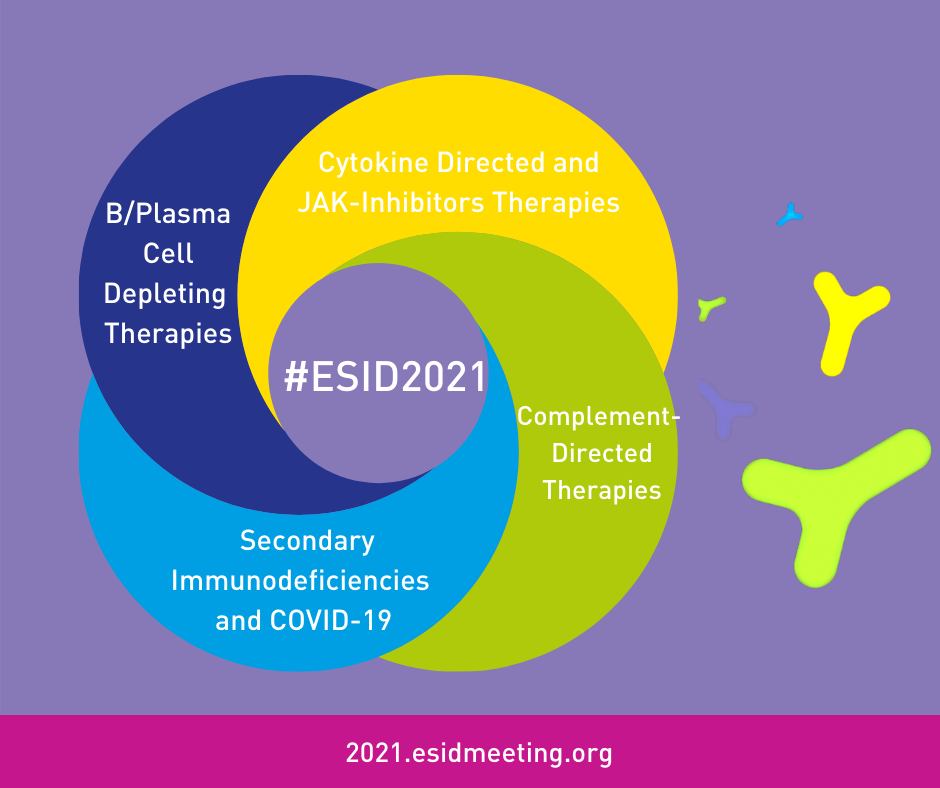 B/Plasma Cell Depleting Therapies

Cytokine Directed and JAK-Inhibitors Therapies

#ESID2021

Complement-Directed Therapies

Secondary Immunodeficiencies and COVID-19

2021.esidmeeting.org